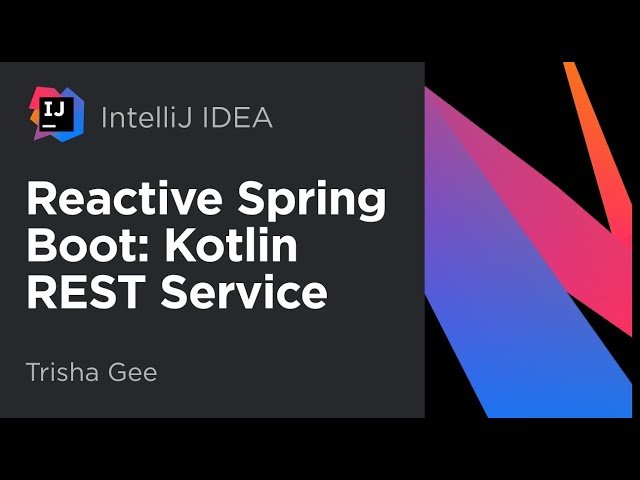 IJ

IntelliJ IDEA

Reactive Spring Boot: Kotlin REST Service

Trisha Gee